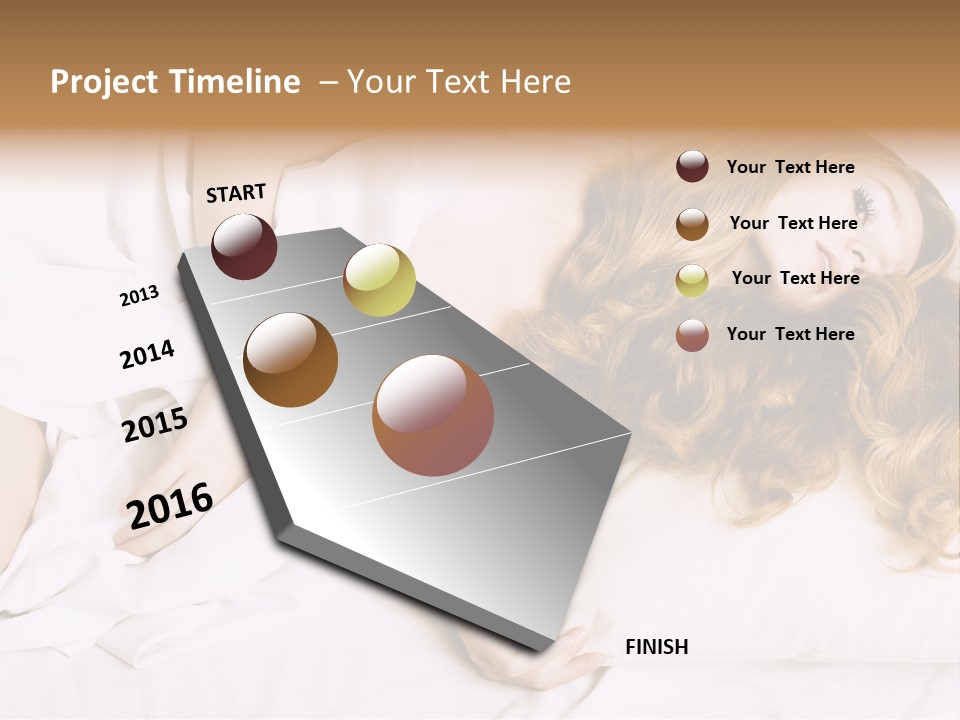 Project Timeline – Your Text Here

START

2013

2014

2015

2016

FINISH

Your Text Here

Your Text Here

Your Text Here

Your Text Here